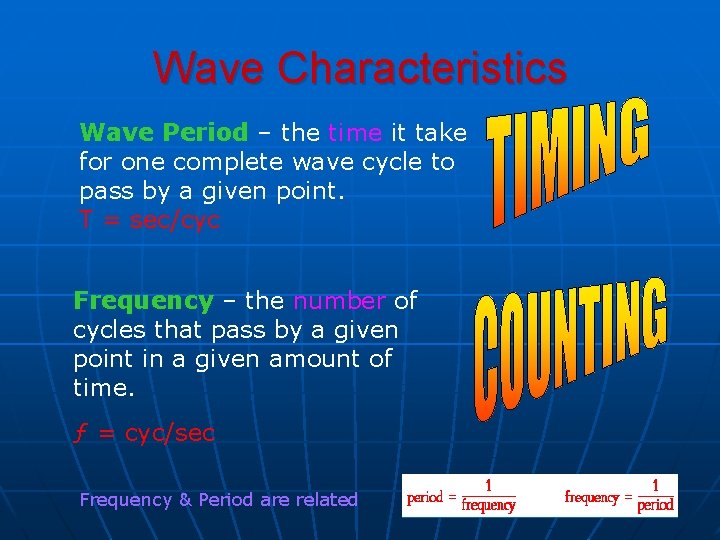 Wave Characteristics

Wave Period – the time it take for one complete wave cycle to pass by a given point.
T = sec/cyc

TIMING

Frequency – the number of cycles that pass by a given point in a given amount of time.

$f$ = cyc/sec

COUNTING

Frequency & Period are related

$\text{period} = \frac{1}{\text{frequency}}$ $\text{frequency} = \frac{1}{\text{period}}$